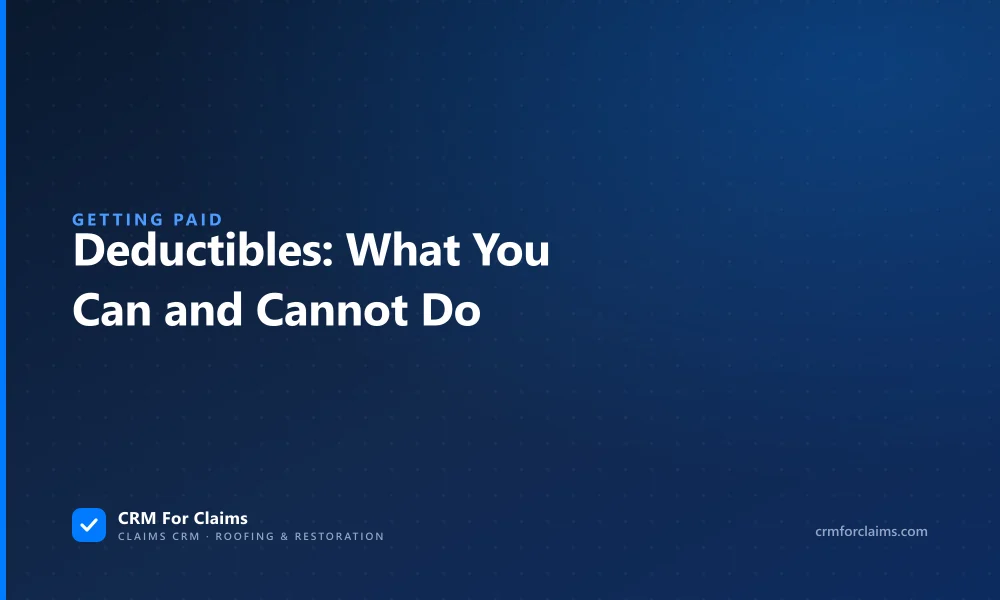 GETTING PAID
Deductibles: What You Can and Cannot Do

CRM For Claims
CLAIMS CRM · ROOFING & RESTORATION

crmforclaims.com